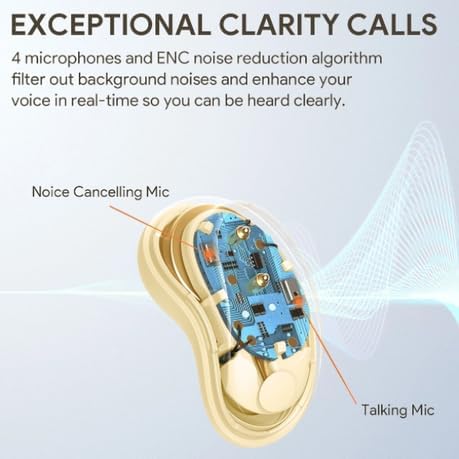 EXCEPTIONAL CLARITY CALLS

4 microphones and ENC noise reduction algorithm filter out background noises and enhance your voice in real-time so you can be heard clearly.

Noice Cancelling Mic

Talking Mic